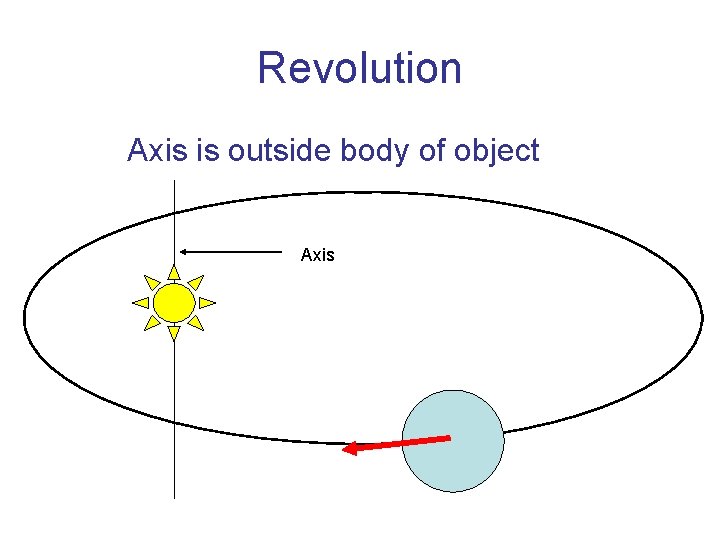 Revolution

Axis is outside body of object

Axis